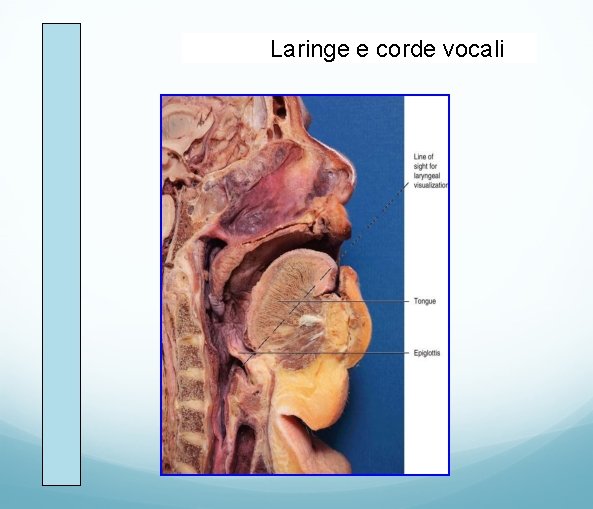 Laringe e corde vocali

Line of sight for laryngeal visualization

Tongue

Epiglottis